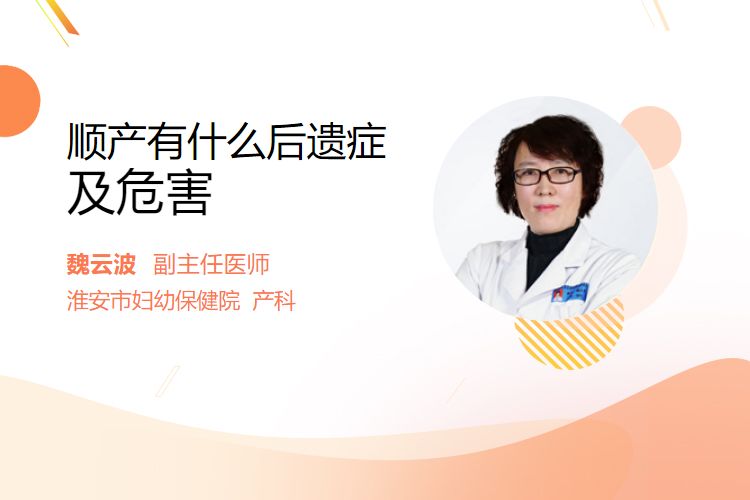 顺产有什么后遗症
及危害

魏云波 副主任医师
淮安市妇幼保健院 产科